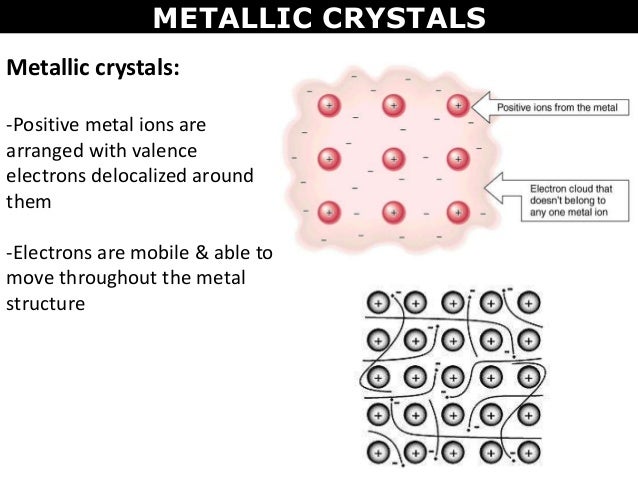 METALLIC CRYSTALS

Metallic crystals:

-Positive metal ions are arranged with valence electrons delocalized around them

-Electrons are mobile & able to move throughout the metal structure

Positive ions from the metal

Electron cloud that doesn't belong to any one metal ion